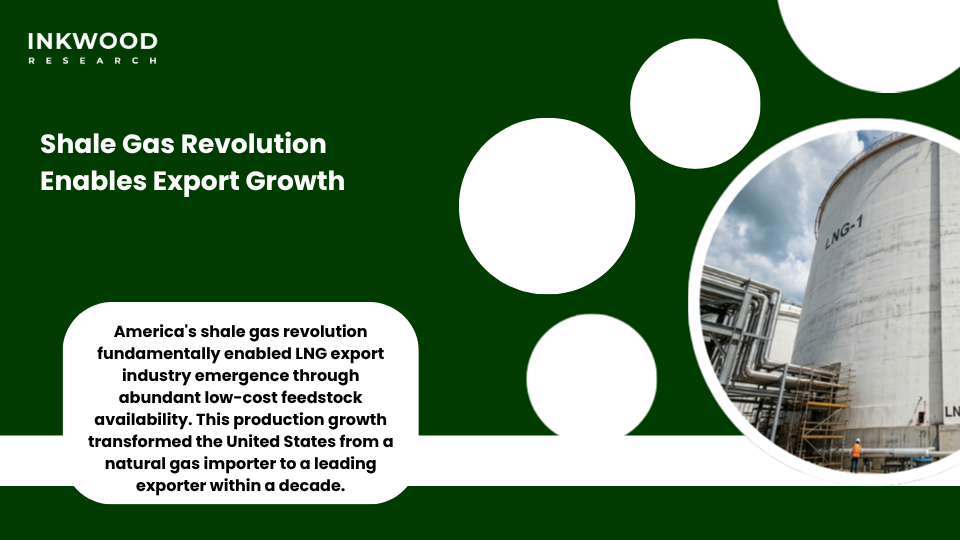 INKWOOD
RESEARCH

Shale Gas Revolution Enables Export Growth

America's shale gas revolution fundamentally enabled LNG export industry emergence through abundant low-cost feedstock availability. This production growth transformed the United States from a natural gas importer to a leading exporter within a decade.

LNG-1